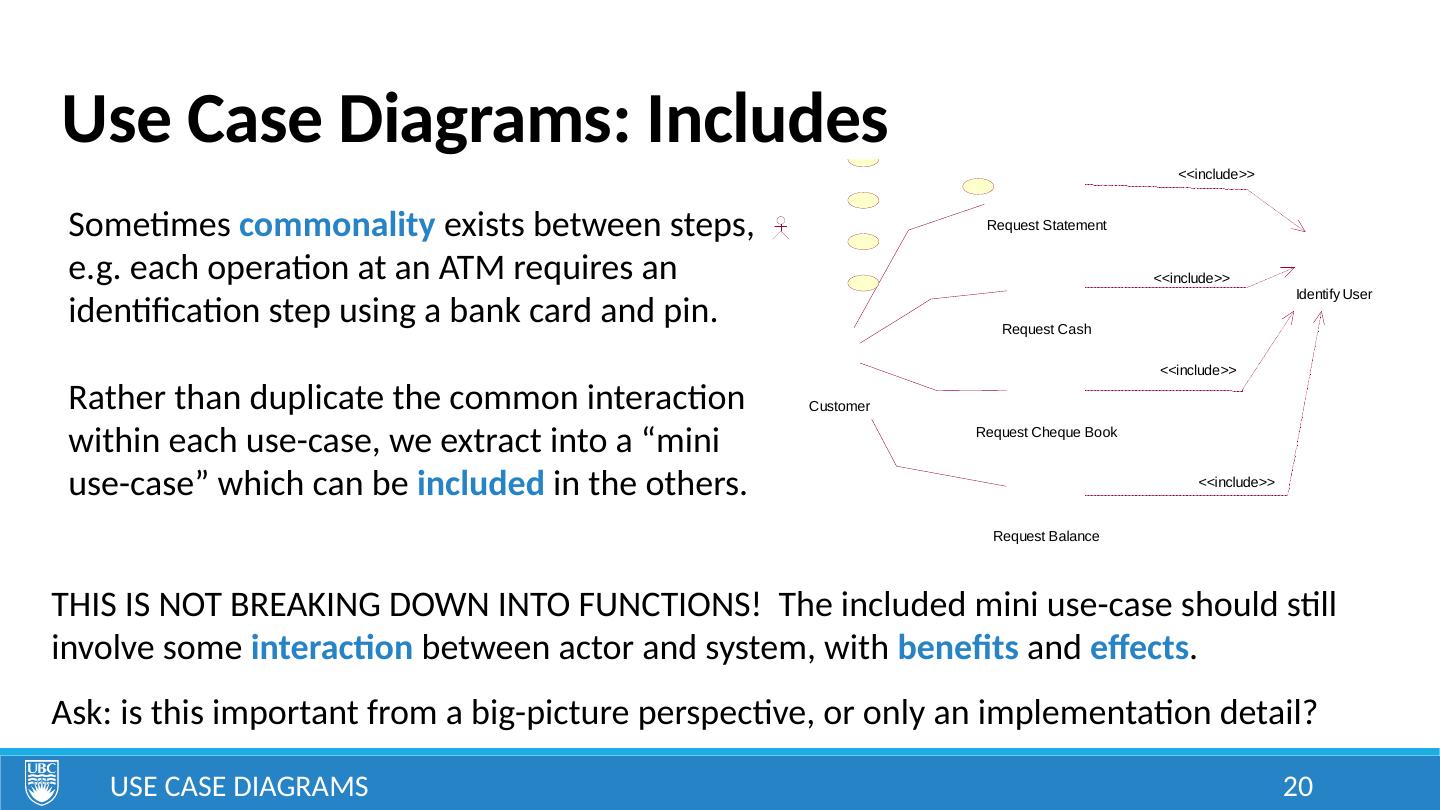 Use Case Diagrams: Includes

Sometimes commonality exists between steps, e.g. each operation at an ATM requires an identification step using a bank card and pin.

Rather than duplicate the common interaction within each use-case, we extract into a “mini use-case” which can be included in the others.

<<include>>

Request Statement

<<include>>

Identify User

Request Cash

<<include>>

Customer

Request Cheque Book

<<include>>

Request Balance

THIS IS NOT BREAKING DOWN INTO FUNCTIONS! The included mini use-case should still involve some interaction between actor and system, with benefits and effects.

Ask: is this important from a big-picture perspective, or only an implementation detail?

UBC

USE CASE DIAGRAMS

20